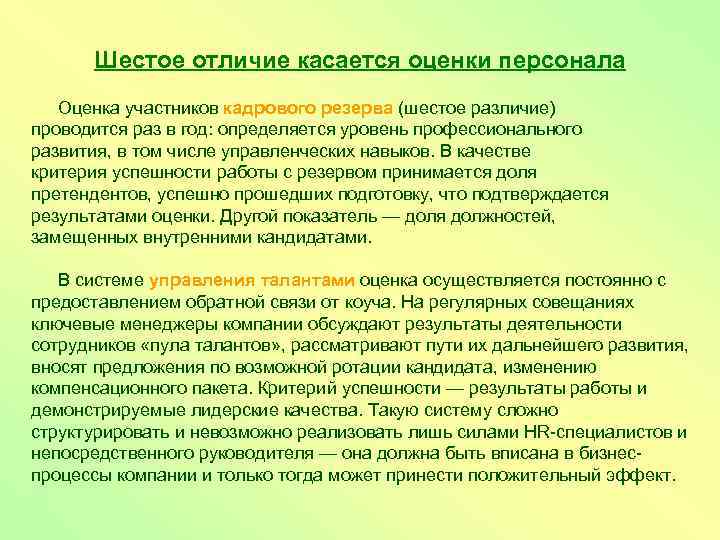 Шестое отличие касается оценки персонала

Оценка участников кадрового резерва (шестое различие) проводится раз в год: определяется уровень профессионального развития, в том числе управленческих навыков. В качестве критерия успешности работы с резервом принимается доля претендентов, успешно прошедших подготовку, что подтверждается результатами оценки. Другой показатель — доля должностей, замещенных внутренними кандидатами.

В системе управления талантами оценка осуществляется постоянно с предоставлением обратной связи от коуча. На регулярных совещаниях ключевые менеджеры компании обсуждают результаты деятельности сотрудников «пула талантов», рассматривают пути их дальнейшего развития, вносят предложения по возможной ротации кандидата, изменению компенсационного пакета. Критерий успешности — результаты работы и демонстрируемые лидерские качества. Такую систему сложно структурировать и невозможно реализовать лишь силами HR-специалистов и непосредственного руководителя — она должна быть вписана в бизнес-процессы компании и только тогда может принести положительный эффект.